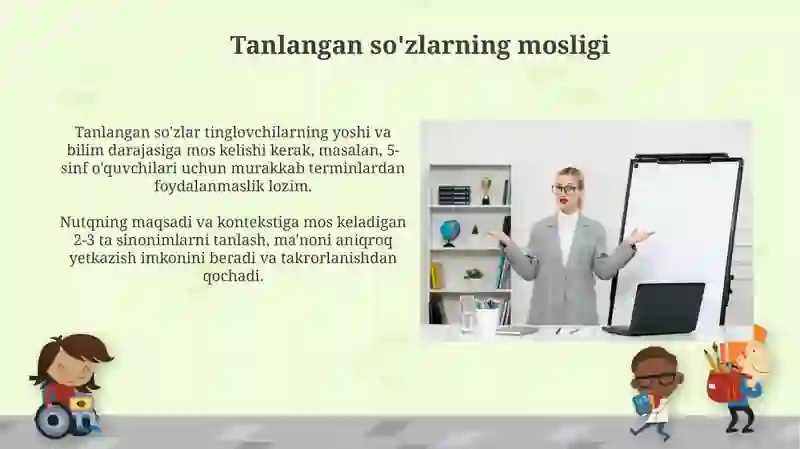 Tanlangan so'zlarning mosligi

Tanlangan so'zlar tinglovchilarning yoshi va bilim darajasiga mos kelishi kerak, masalan, 5-sinf o'quvchilari uchun murakkab terminlardan foydalanmaslik lozim.

Nutqning maqsadi va kontekstiga mos keladigan 2-3 ta sinonimlarni tanlash, ma'noni aniqroq yetkazish imkonini beradi va takrorlanishdan qochadi.